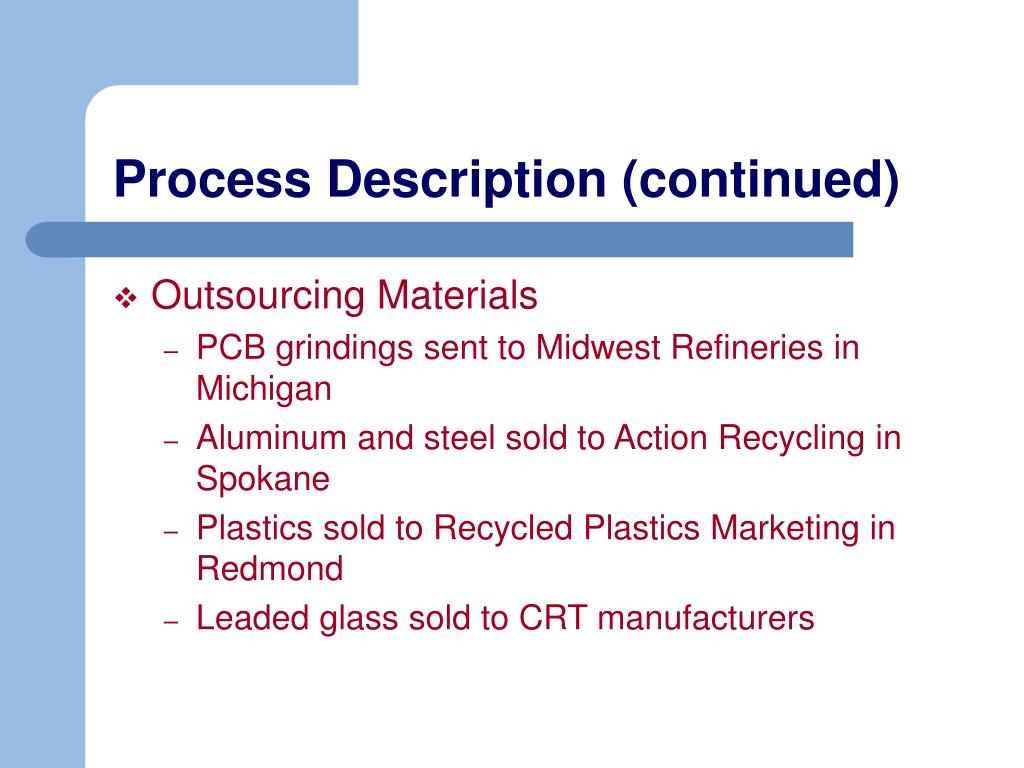 Process Description (continued)

❖ Outsourcing Materials
– PCB grindings sent to Midwest Refineries in Michigan
– Aluminum and steel sold to Action Recycling in Spokane
– Plastics sold to Recycled Plastics Marketing in Redmond
– Leaded glass sold to CRT manufacturers